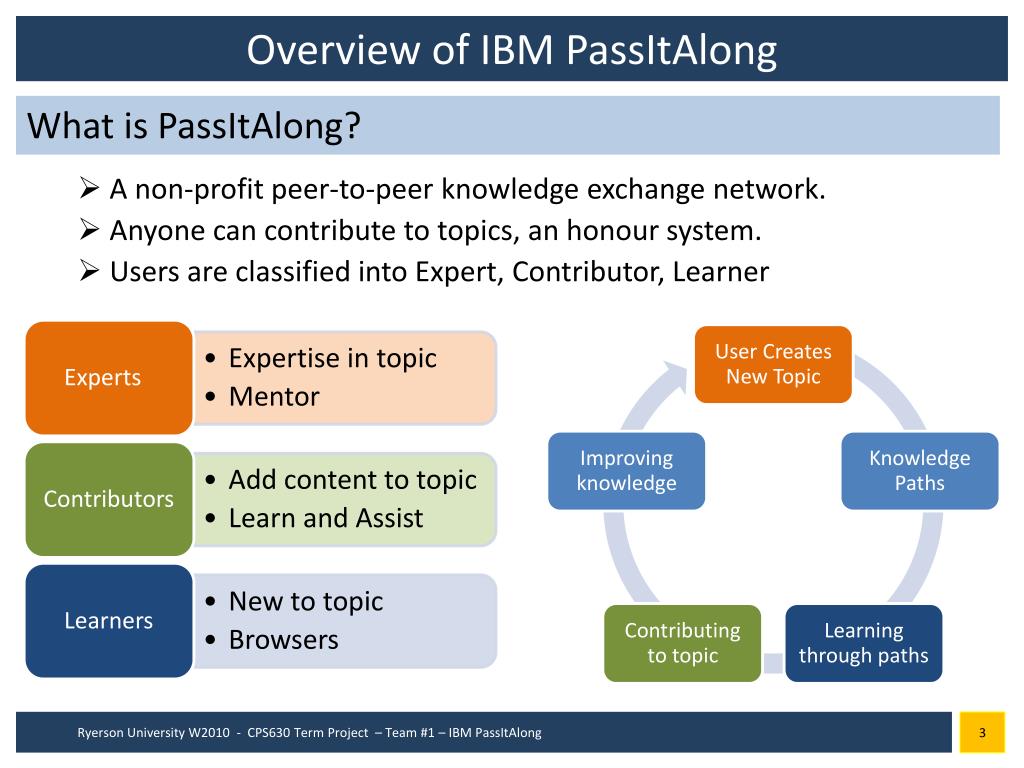 Overview of IBM PassItAlong

What is PassItAlong?

➢ A non-profit peer-to-peer knowledge exchange network.
➢ Anyone can contribute to topics, an honour system.
➢ Users are classified into Expert, Contributor, Learner

Experts
• Expertise in topic
• Mentor

Contributors
• Add content to topic
• Learn and Assist

Learners
• New to topic
• Browsers

User Creates New Topic

Knowledge Paths

Learning through paths

Contributing to topic

Improving knowledge

Ryerson University W2010 - CPS630 Term Project – Team #1 – IBM PassItAlong

3